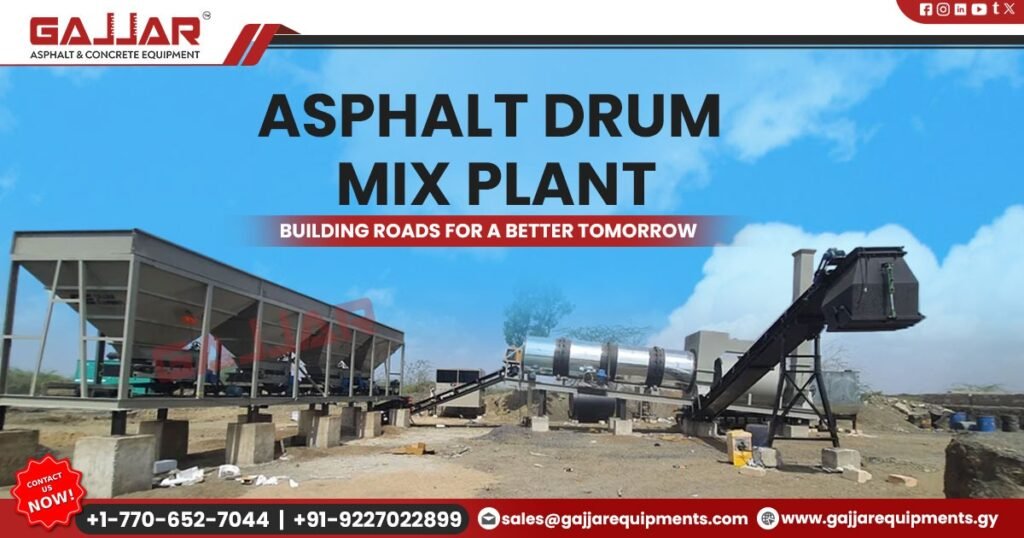 GAJJAR®
ASPHALT & CONCRETE EQUIPMENT

ASPHALT DRUM MIX PLANT

BUILDING ROADS FOR A BETTER TOMORROW

CONTACT US NOW!

+1-770-652-7044 | +91-9227022899

sales@gajjarequipments.com

www.gajjarequipments.gy